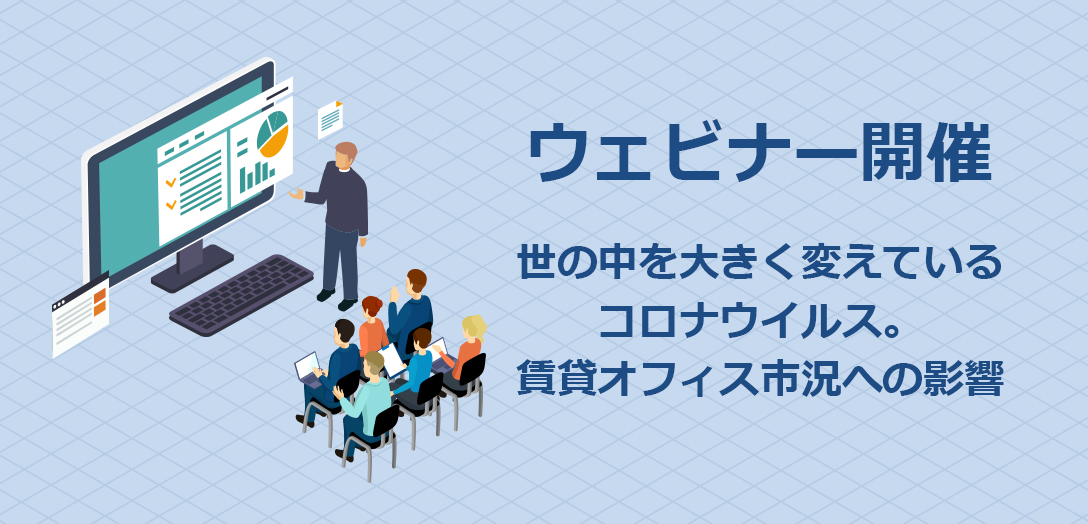 ウェビナー開催

世の中を大きく変えている
コロナウイルス。
賃貸オフィス市況への影響